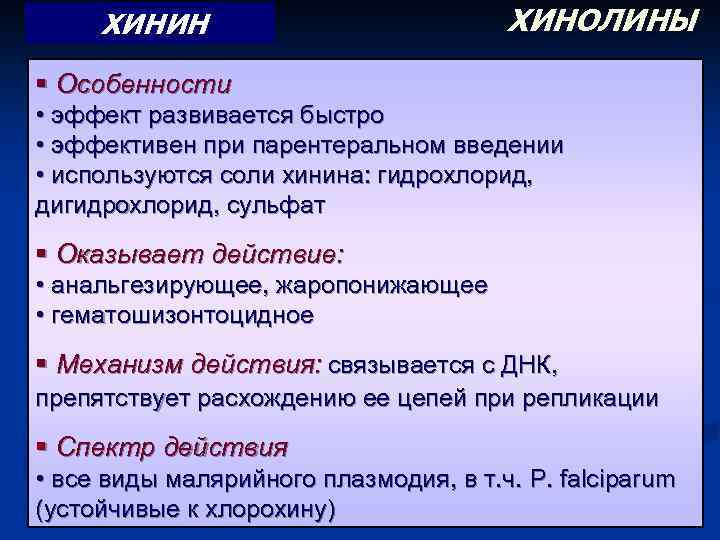 ХИНИН

ХИНОЛИНЫ

▪ Особенности
• эффект развивается быстро
• эффективен при парентеральном введении
• используются соли хинина: гидрохлорид, дигидрохлорид, сульфат

▪ Оказывает действие:
• анальгезирующее, жаропонижающее
• гематошизонтоцидное

▪ Механизм действия: связывается с ДНК, препятствует расхождению ее цепей при репликации

▪ Спектр действия
• все виды малярийного плазмодия, в т.ч. P. falciparum (устойчивые к хлорохину)